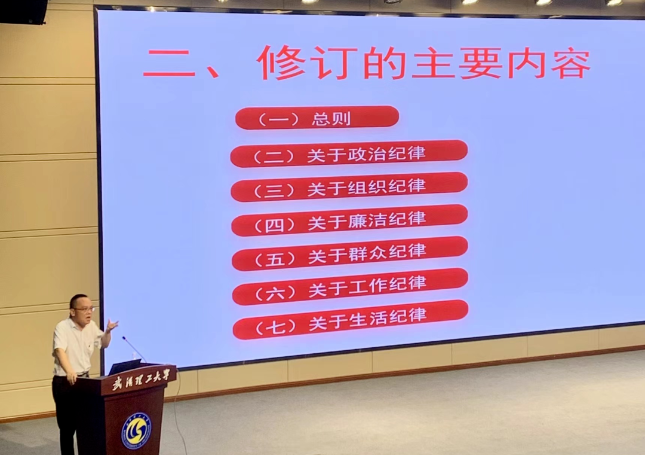 二、修订的主要内容

（一）总则

（二）关于政治纪律

（三）关于组织纪律

（四）关于廉洁纪律

（五）关于群众纪律

（六）关于工作纪律

（七）关于生活纪律

武汉理工大学